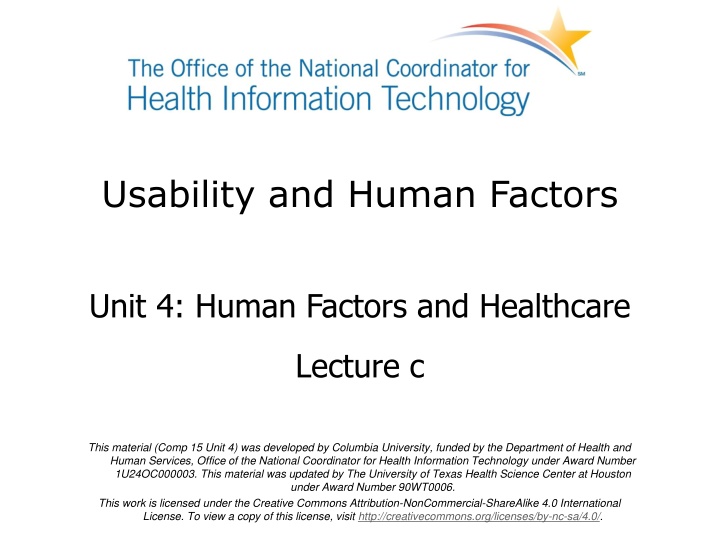 The Office of the National Coordinator for Health Information Technology SM

Usability and Human Factors

Unit 4: Human Factors and Healthcare

Lecture c

This material (Comp 15 Unit 4) was developed by Columbia University, funded by the Department of Health and Human Services, Office of the National Coordinator for Health Information Technology under Award Number 1U24OC000003. This material was updated by The University of Texas Health Science Center at Houston under Award Number 90WT0006.

This work is licensed under the Creative Commons Attribution-NonCommercial-ShareAlike 4.0 International License. To view a copy of this license, visit http://creativecommons.org/licenses/by-nc-sa/4.0/.